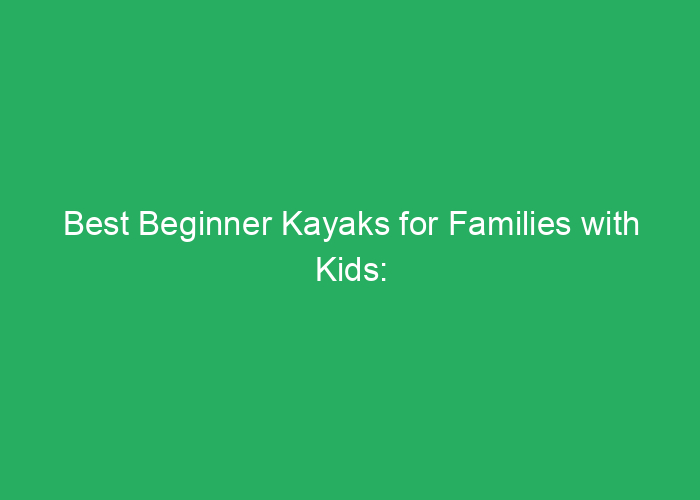 Best Beginner Kayaks for Families with Kids: